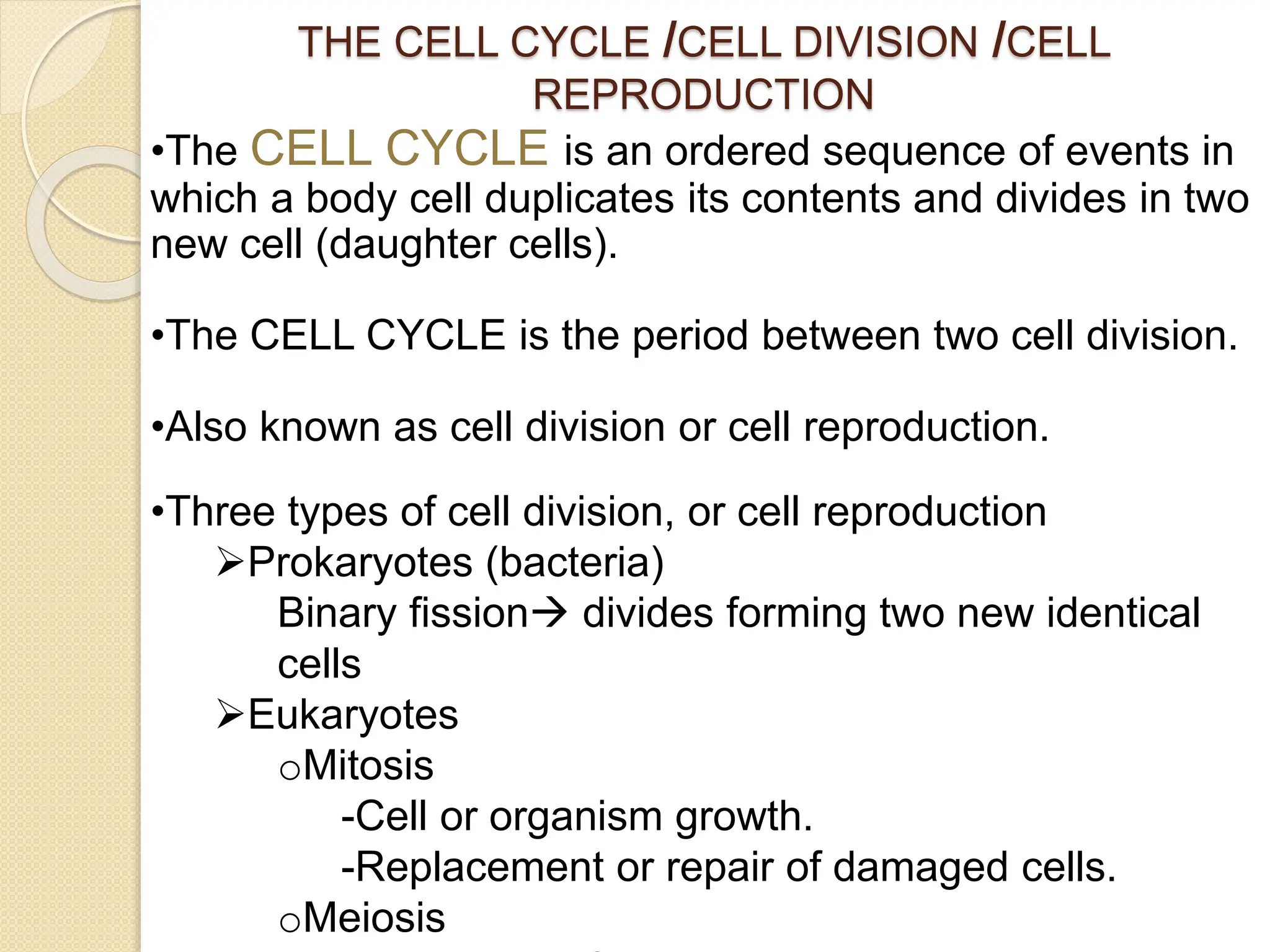 THE CELL CYCLE /CELL DIVISION /CELL REPRODUCTION

•The CELL CYCLE is an ordered sequence of events in which a body cell duplicates its contents and divides in two new cell (daughter cells).

•The CELL CYCLE is the period between two cell division.

•Also known as cell division or cell reproduction.

•Three types of cell division, or cell reproduction

➢Prokaryotes (bacteria)

Binary fission→ divides forming two new identical cells

➢Eukaryotes

oMitosis

-Cell or organism growth.

-Replacement or repair of damaged cells.

oMeiosis